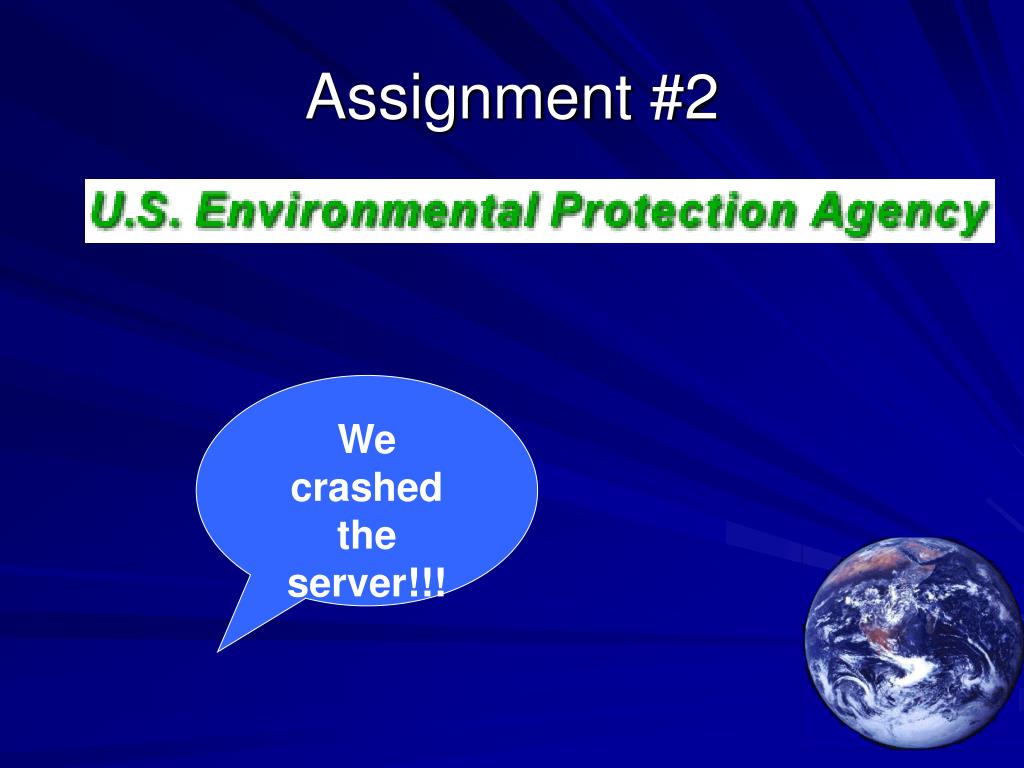 Assignment #2

U.S. Environmental Protection Agency

We crashed the server!!!